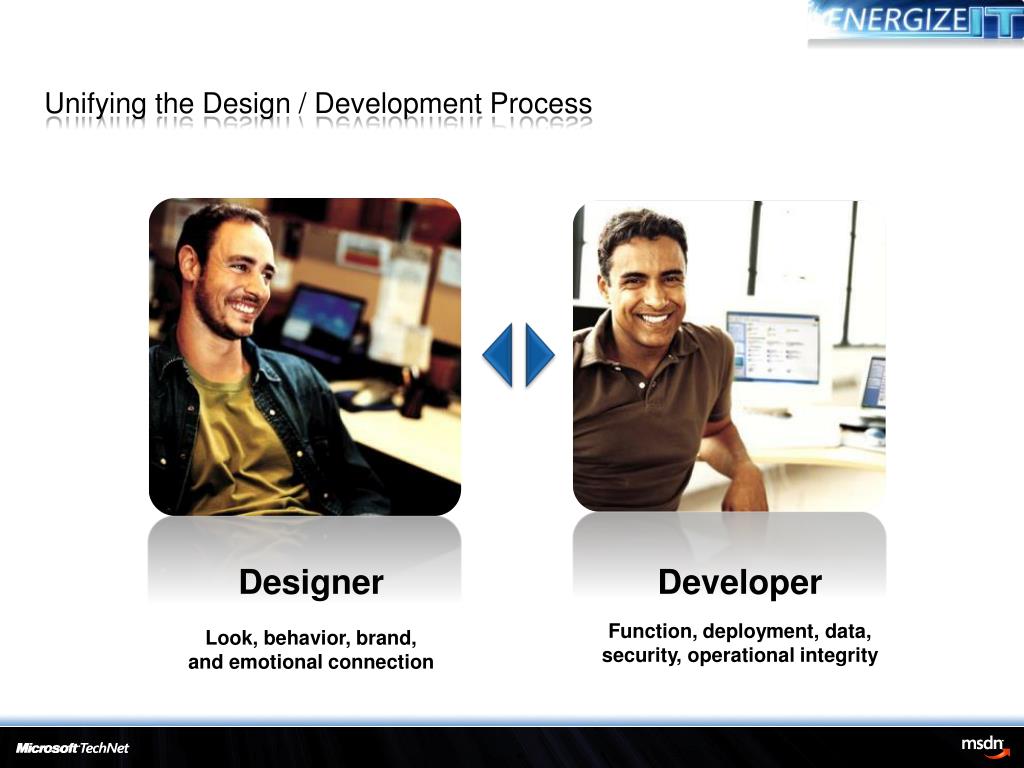 ENERGIZE IT

Unifying the Design / Development Process

Designer

Look, behavior, brand, and emotional connection

Developer

Function, deployment, data, security, operational integrity

Microsoft TechNet

msdn